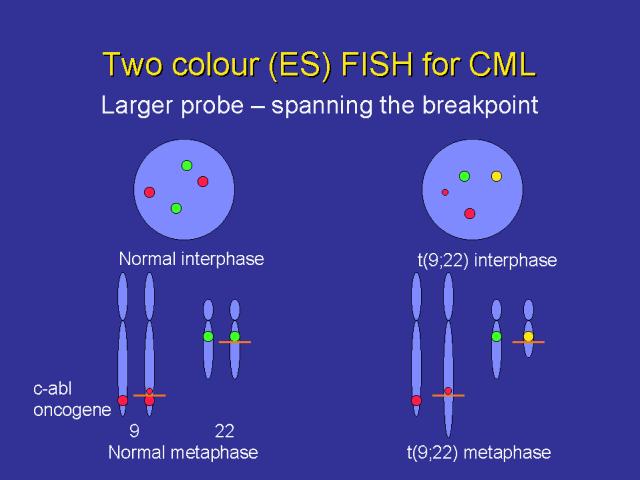 Two colour (ES) FISH for CML

Larger probe – spanning the breakpoint

Normal interphase

t(9;22) interphase

c-abl oncogene

9

22

Normal metaphase

t(9;22) metaphase